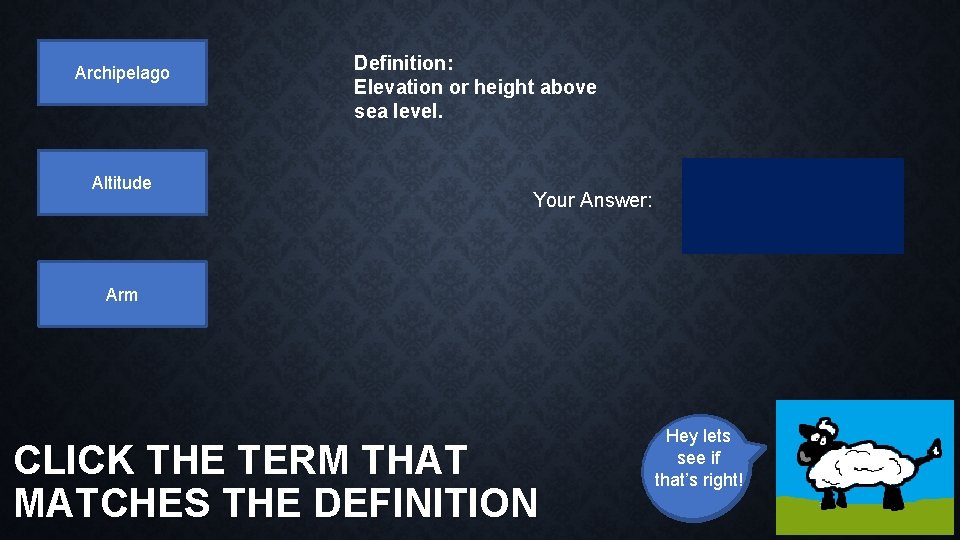 Archipelago

Altitude

Arm

Definition:
Elevation or height above sea level.

Your Answer:

CLICK THE TERM THAT MATCHES THE DEFINITION

Hey lets see if that's right!